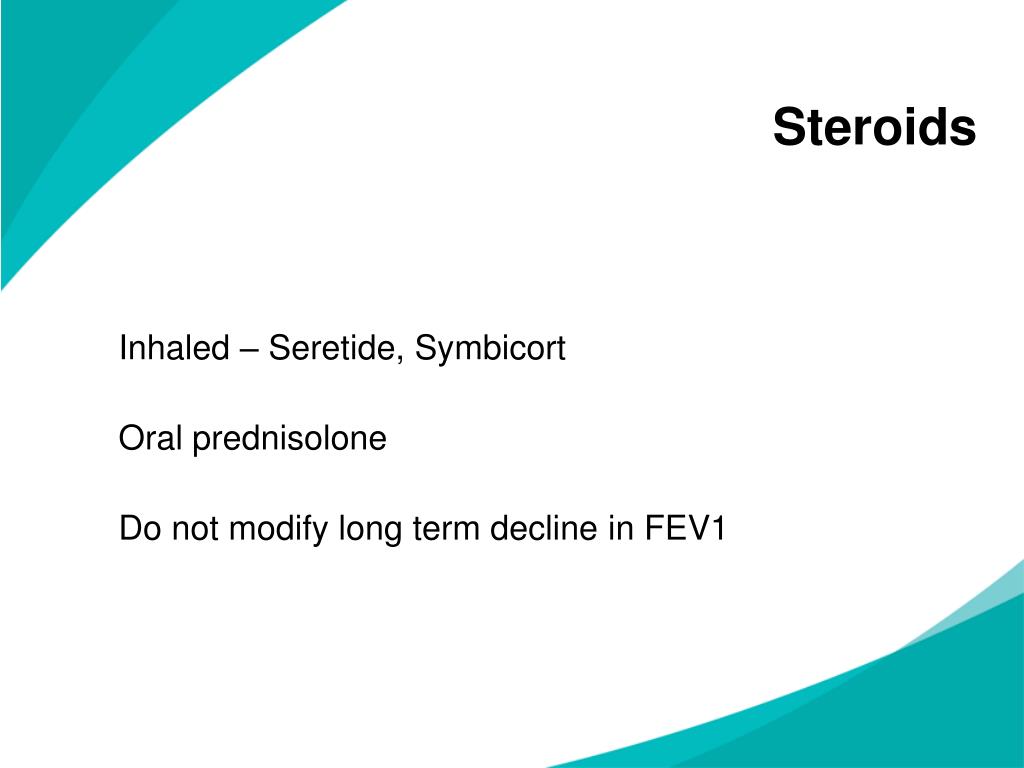 Steroids

Inhaled – Seretide, Symbicort

Oral prednisolone

Do not modify long term decline in FEV1